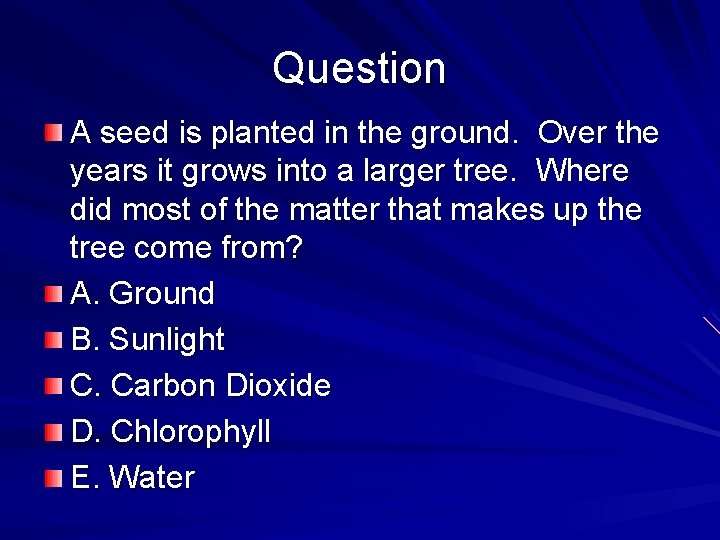 Question

A seed is planted in the ground.  Over the years it grows into a larger tree.  Where did most of the matter that makes up the tree come from?

A. Ground

B. Sunlight

C. Carbon Dioxide

D. Chlorophyll

E. Water